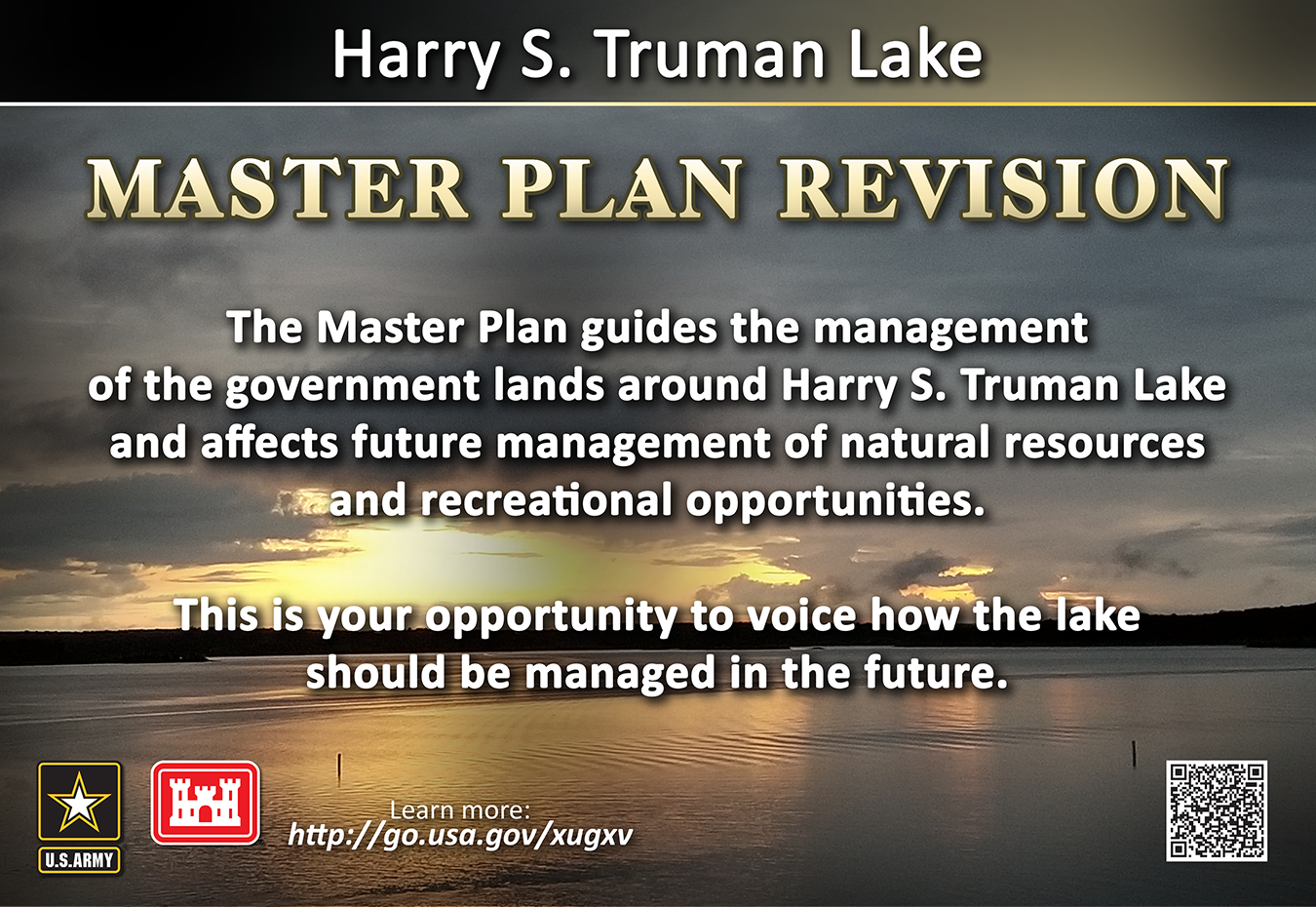 Harry S. Truman Lake

MASTER PLAN REVISION

The Master Plan guides the management of the government lands around Harry S. Truman Lake and affects future management of natural resources and recreational opportunities.

This is your opportunity to voice how the lake should be managed in the future.

U.S.ARMY

Learn more:
http://go.usa.gov/xugxv